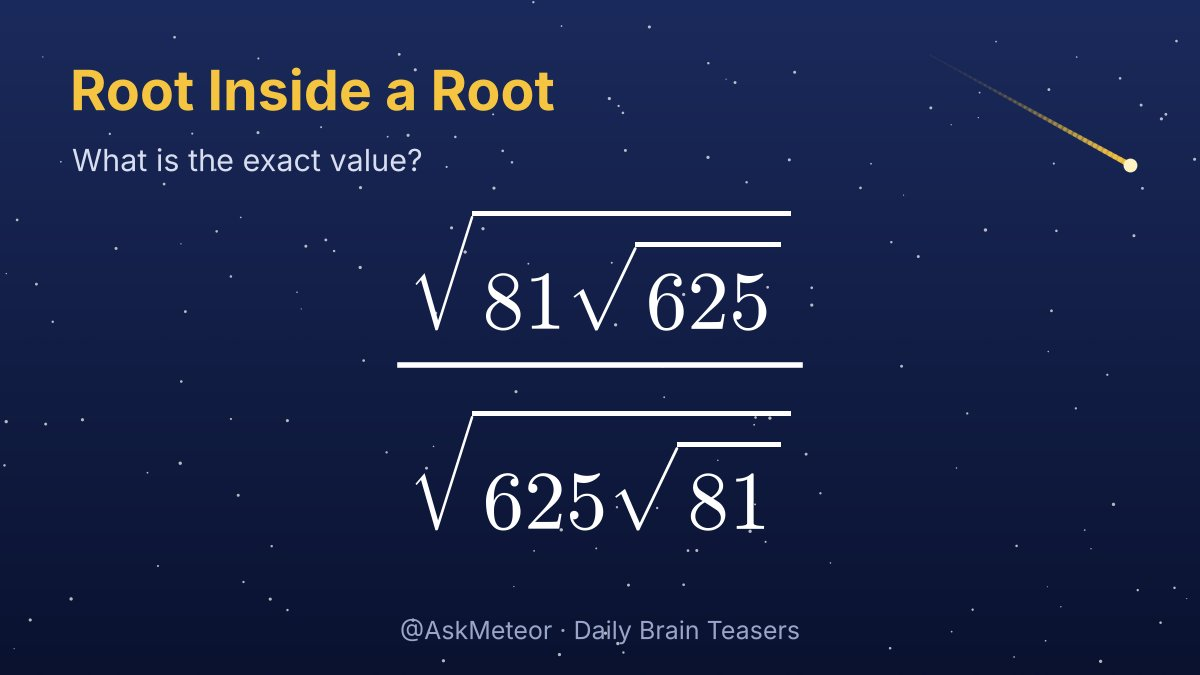 Root Inside a Root

What is the exact value?

$\frac{\sqrt{81\sqrt{625}}}{\sqrt{625\sqrt{81}}}$

@AskMeteor · Daily Brain Teasers